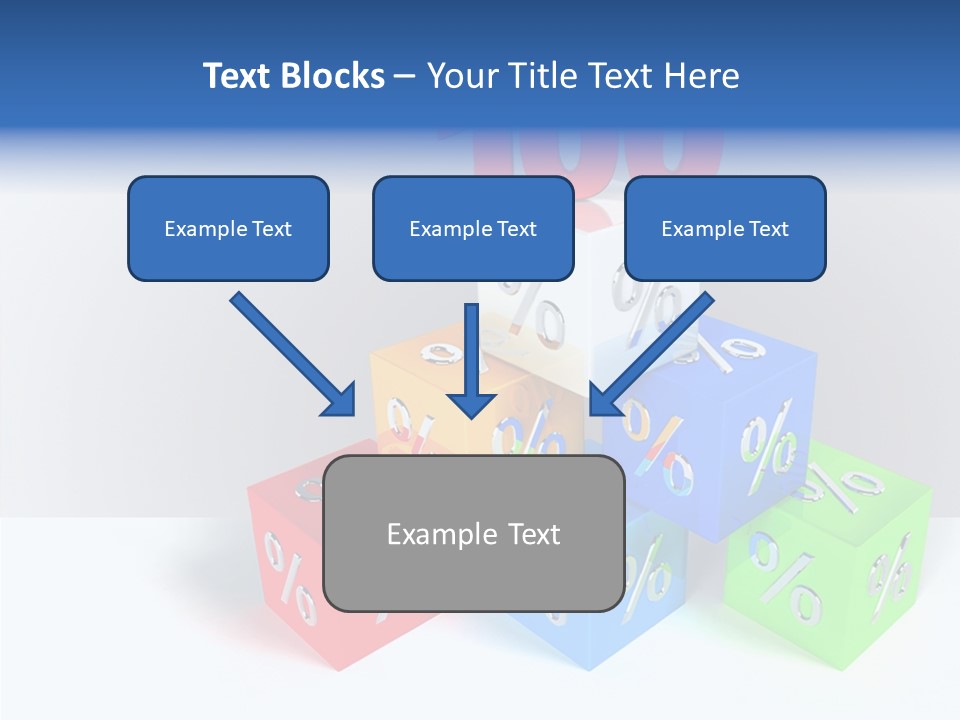 Text Blocks – Your Title Text Here

Example Text

Example Text

Example Text

Example Text